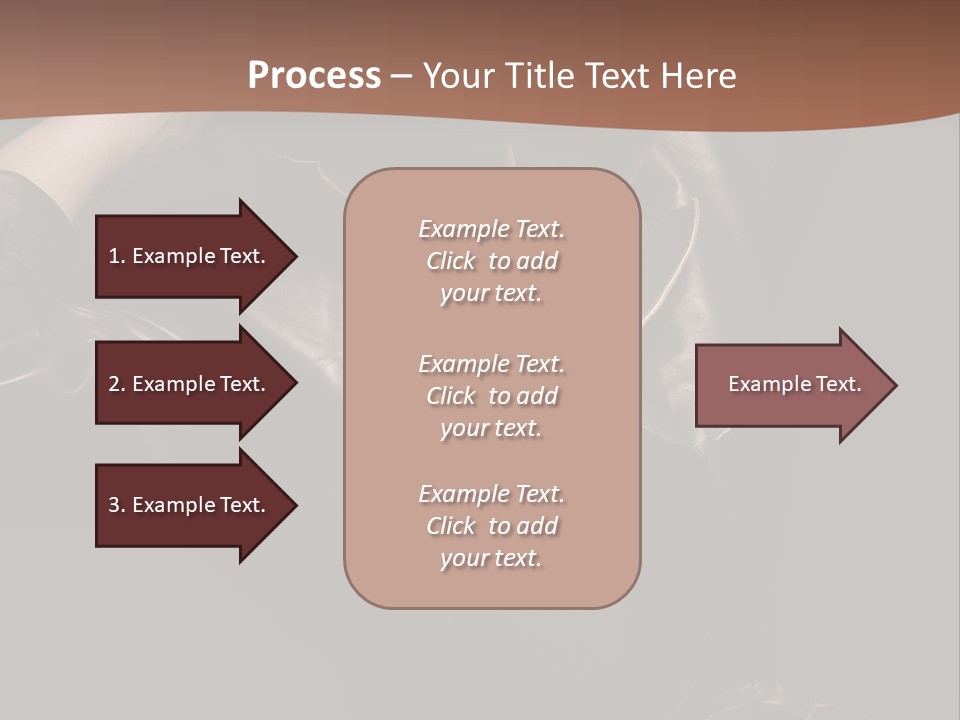 Process – Your Title Text Here

1. Example Text.

2. Example Text.

3. Example Text.

Example Text. Click to add your text.

Example Text. Click to add your text.

Example Text. Click to add your text.

Example Text.